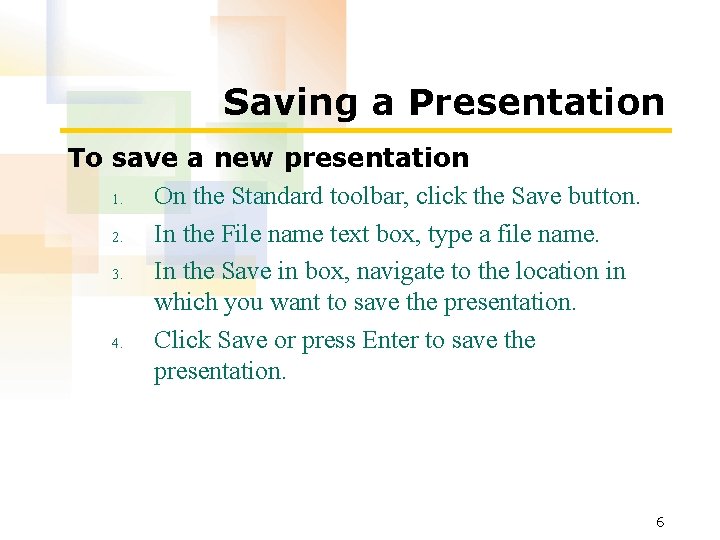 Saving a Presentation

To save a new presentation

1. On the Standard toolbar, click the Save button.
2. In the File name text box, type a file name.
3. In the Save in box, navigate to the location in which you want to save the presentation.
4. Click Save or press Enter to save the presentation.

6